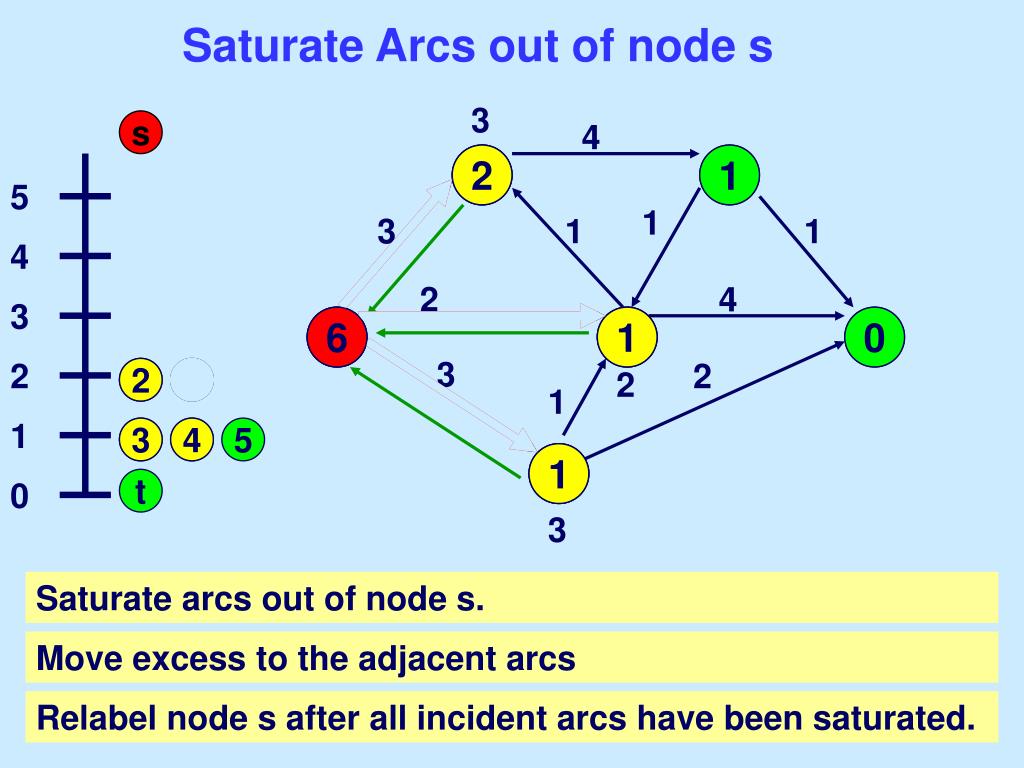 Saturate Arcs out of node s

s

5
4
3
2
1
0

2
3 4 5
t

3
4
2
1
3
1
1
1
2
4
6
1
0
3
2
2
1
1
3

Saturate arcs out of node s.

Move excess to the adjacent arcs

Relabel node s after all incident arcs have been saturated.